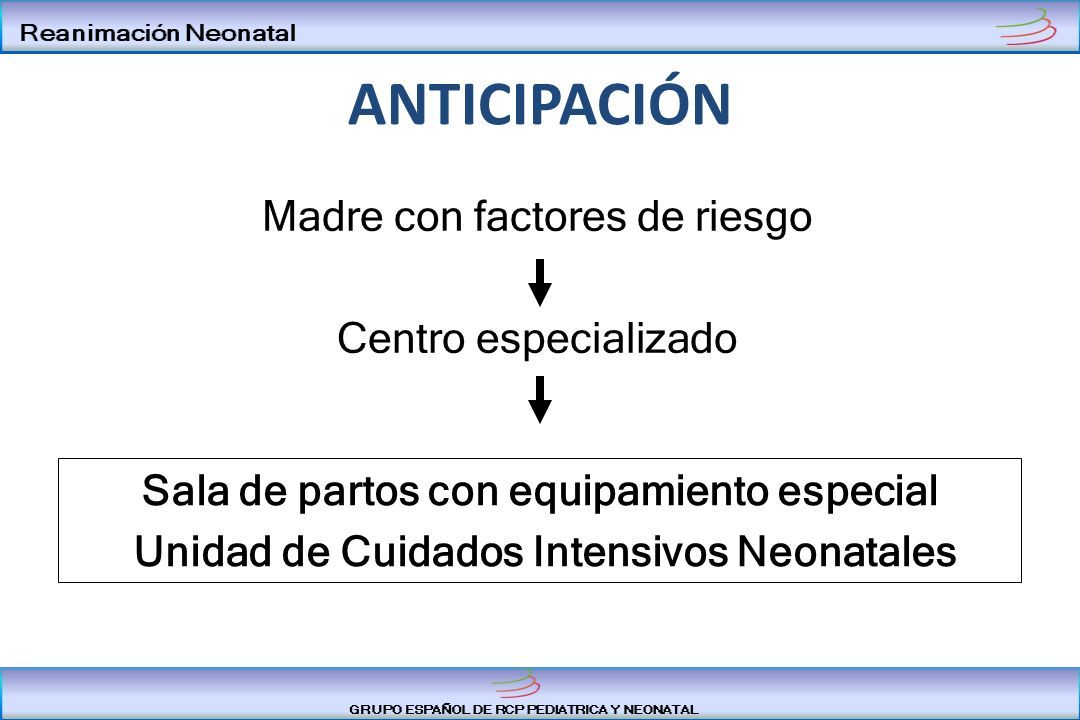 Reanimación Neonatal

ANTICIPACIÓN

Madre con factores de riesgo

Centro especializado

Sala de partos con equipamiento especial
Unidad de Cuidados Intensivos Neonatales

GRUPO ESPAÑOL DE RCP PEDIATRICA Y NEONATAL